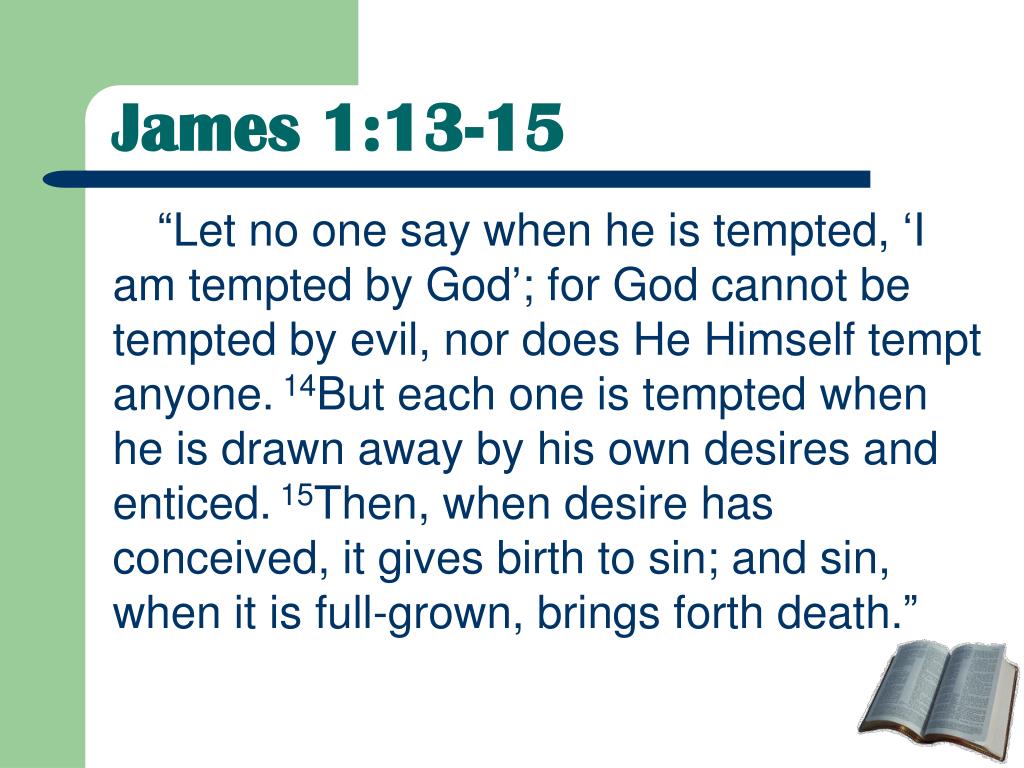 James 1:13-15

“Let no one say when he is tempted, ‘I am tempted by God’; for God cannot be tempted by evil, nor does He Himself tempt anyone. $^{14}$But each one is tempted when he is drawn away by his own desires and enticed. $^{15}$Then, when desire has conceived, it gives birth to sin; and sin, when it is full-grown, brings forth death.”